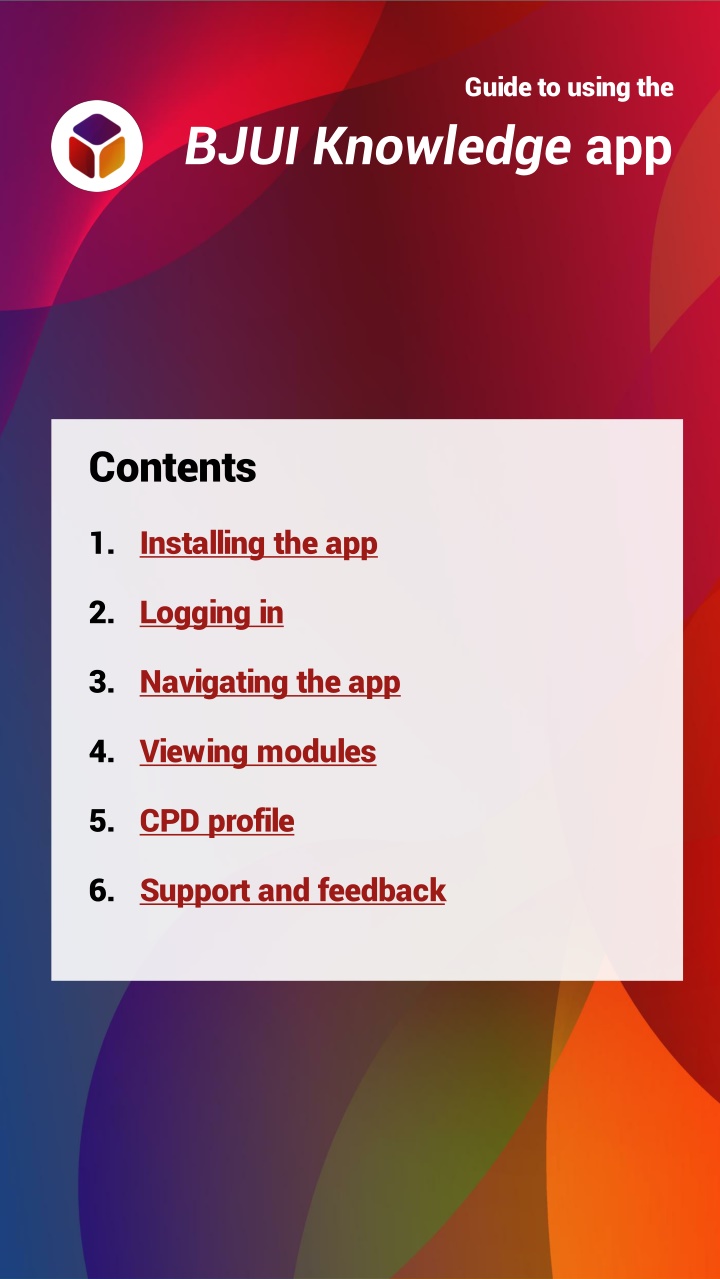 Guide to using the
BJUI Knowledge app

Contents

1. Installing the app
2. Logging in
3. Navigating the app
4. Viewing modules
5. CPD profile
6. Support and feedback